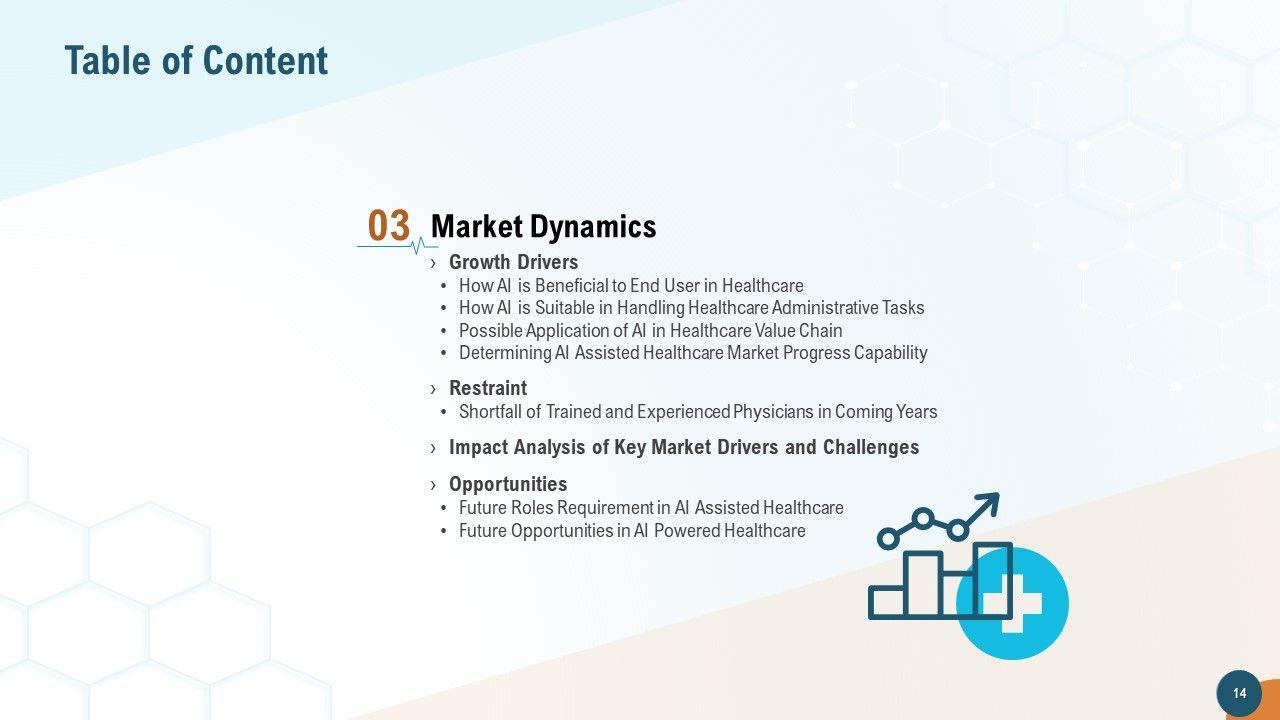 Table of Content

03 Market Dynamics

› Growth Drivers
• How AI is Beneficial to End User in Healthcare
• How AI is Suitable in Handling Healthcare Administrative Tasks
• Possible Application of AI in Healthcare Value Chain
• Determining AI Assisted Healthcare Market Progress Capability

› Restraint
• Shortfall of Trained and Experienced Physicians in Coming Years

› Impact Analysis of Key Market Drivers and Challenges

› Opportunities
• Future Roles Requirement in AI Assisted Healthcare
• Future Opportunities in AI Powered Healthcare

14